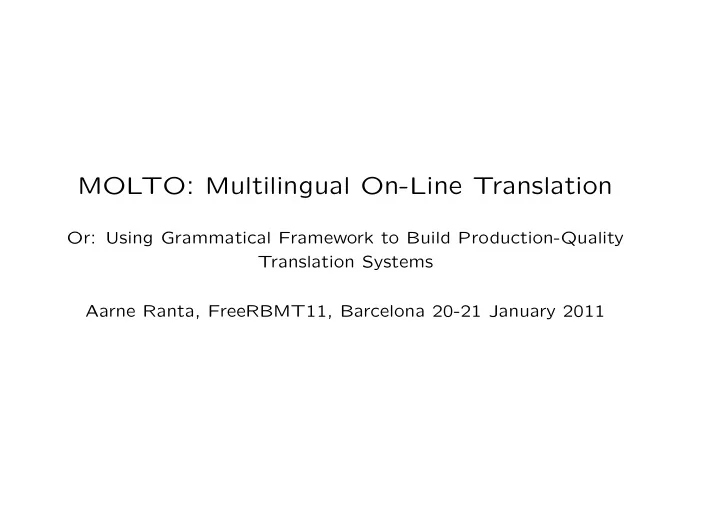 MOLTO: Multilingual On-Line Translation

Or: Using Grammatical Framework to Build Production-Quality Translation Systems

Aarne Ranta, FreeRBMT11, Barcelona 20-21 January 2011